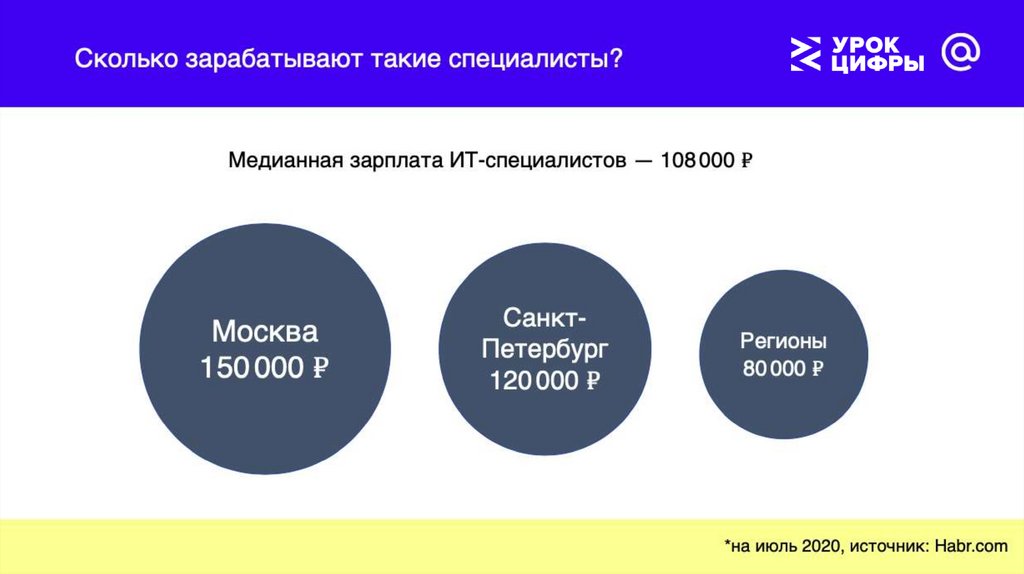 Сколько зарабатывают такие специалисты?

УРОК ЦИФРЫ

@

Медианная зарплата ИТ-специалистов — 108 000 ₽

Москва
150 000 ₽

Санкт-Петербург
120 000 ₽

Регионы
80 000 ₽

*на июль 2020, источник: Habr.com